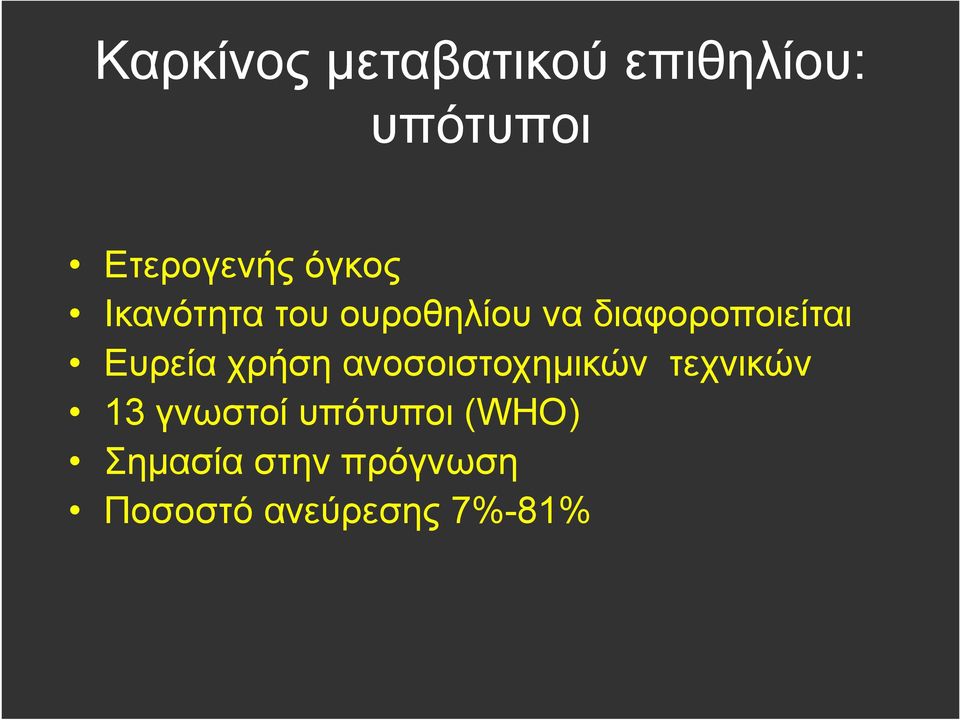 Καρκίνος μεταβατικού επιθηλίου: υπότυποι

• Ετερογενής όγκος
• Ικανότητα του ουροθηλίου να διαφοροποιείται
• Ευρεία χρήση ανοσοιστοχημικών τεχνικών
• 13 γνωστοί υπότυποι (WHO)
• Σημασία στην πρόγνωση
• Ποσοστό ανεύρεσης 7%-81%